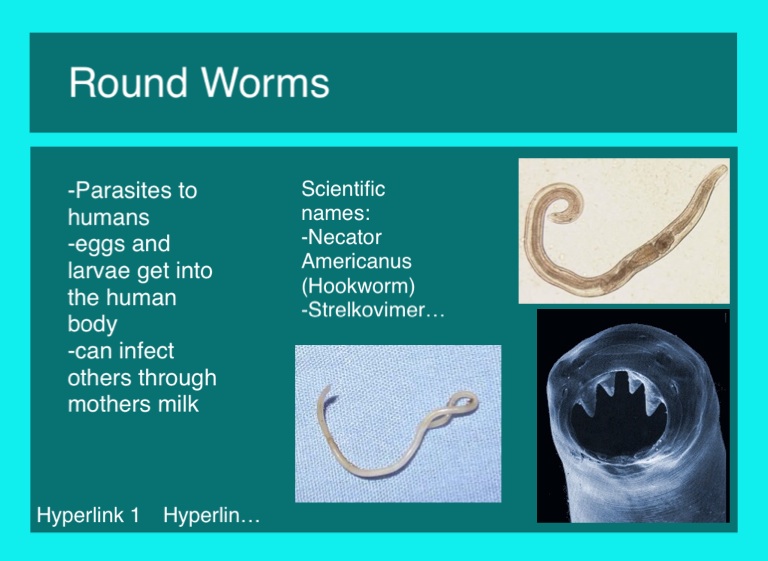 Round Worms

-Parasites to humans
-eggs and larvae get into the human body
-can infect others through mothers milk

Scientific names:
-Necator Americanus (Hookworm)
-Strelkovimer…

Hyperlink 1    Hyperlin…